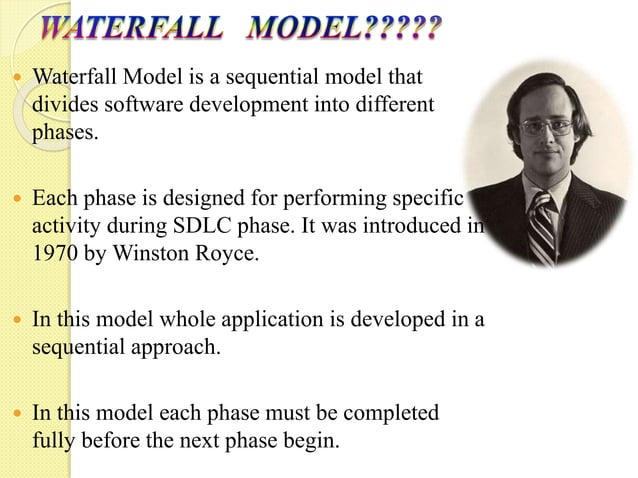 WATERFALL MODEL?????

• Waterfall Model is a sequential model that divides software development into different phases.

• Each phase is designed for performing specific activity during SDLC phase. It was introduced in 1970 by Winston Royce.

• In this model whole application is developed in a sequential approach.

• In this model each phase must be completed fully before the next phase begin.